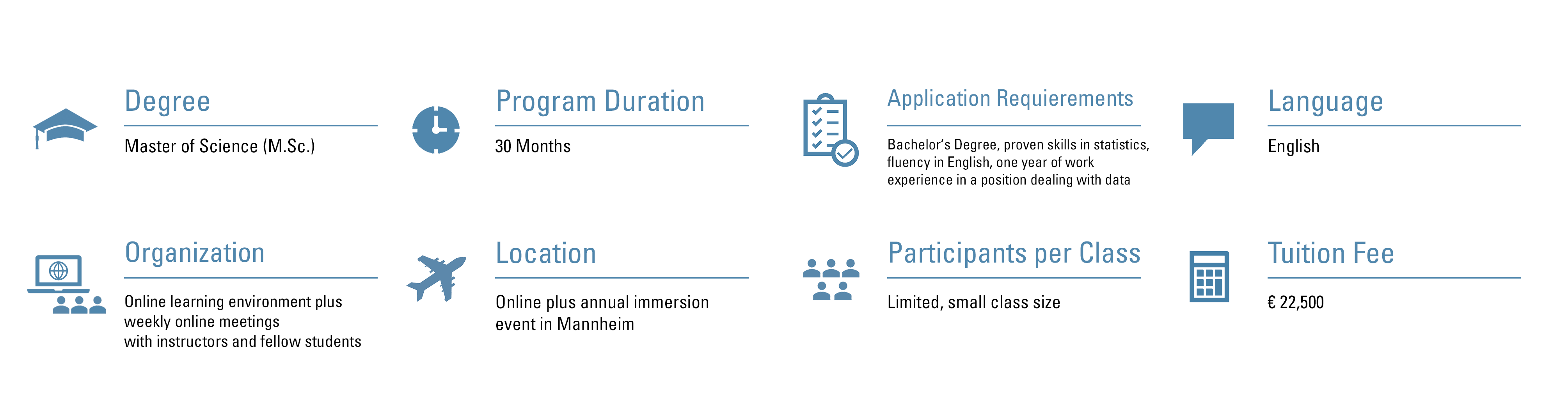 Degree

Master of Science (M.Sc.)

Program Duration

30 Months

Application Requierements

Bachelor's Degree, proven skills in statistics, fluency in English, one year of work experience in a position dealing with data

Language

English

Organization

Online learning environment plus weekly online meetings with instructors and fellow students

Location

Online plus annual immersion event in Mannheim

Participants per Class

Limited, small class size

Tuition Fee

€ 22,500